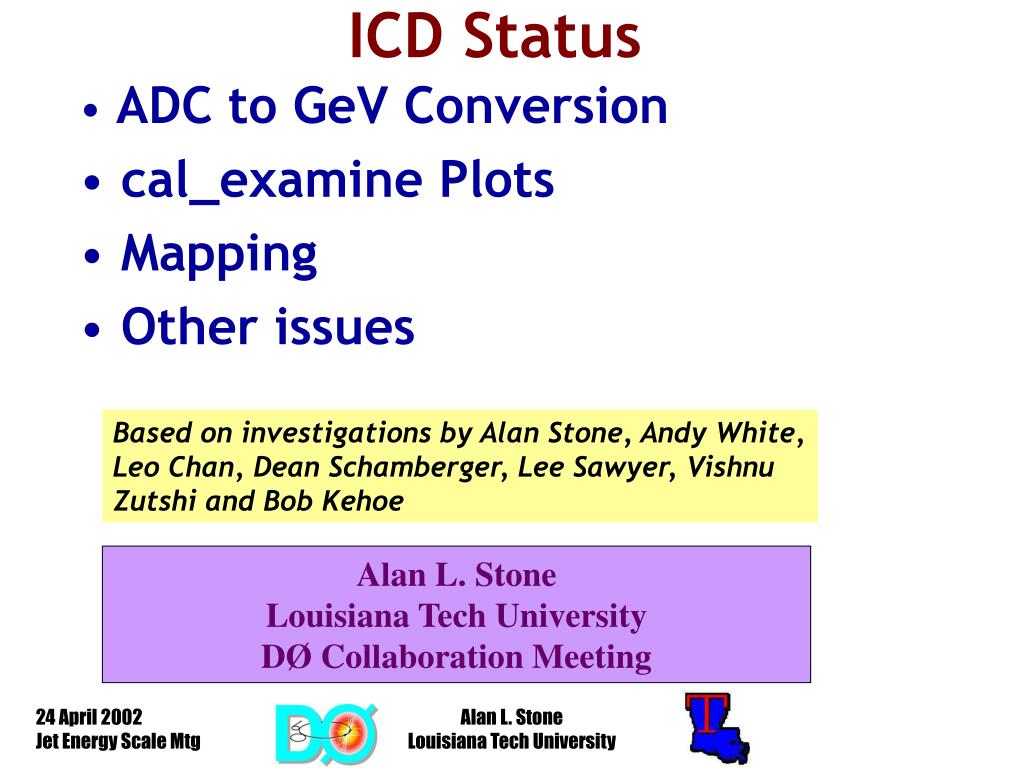 ICD Status

• ADC to GeV Conversion
• cal_examine Plots
• Mapping
• Other issues

Based on investigations by Alan Stone, Andy White, Leo Chan, Dean Schamberger, Lee Sawyer, Vishnu Zutshi and Bob Kehoe

Alan L. Stone
Louisiana Tech University
DØ Collaboration Meeting

24 April 2002
Jet Energy Scale Mtg

DØ

Alan L. Stone
Louisiana Tech University

T